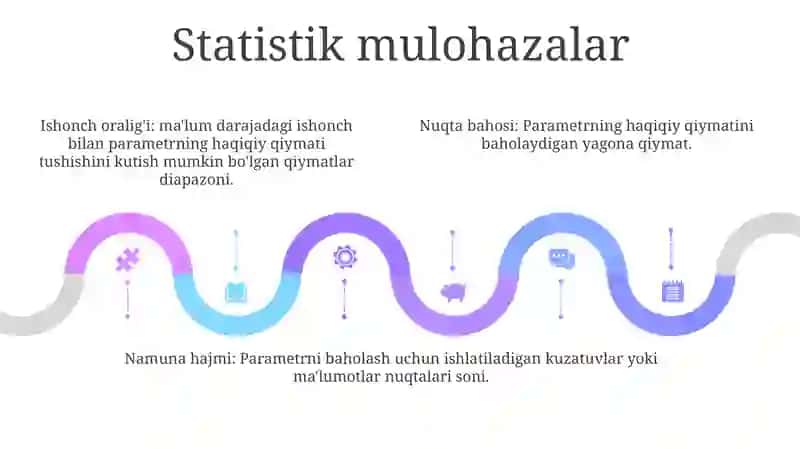 Statistik mulohazalar

Ishonch oralig'i: ma'lum darajadagi ishonch bilan parametrning haqiqiy qiymati tushishini kutish mumkin bo'lgan qiymatlar diapazoni.

Nuqta bahosi: Parametrning haqiqiy qiymatini baholaydigan yagona qiymat.

Namuna hajmi: Parametrni baholash uchun ishlatiladigan kuzatuvlar yoki ma'lumotlar nuqtalari soni.